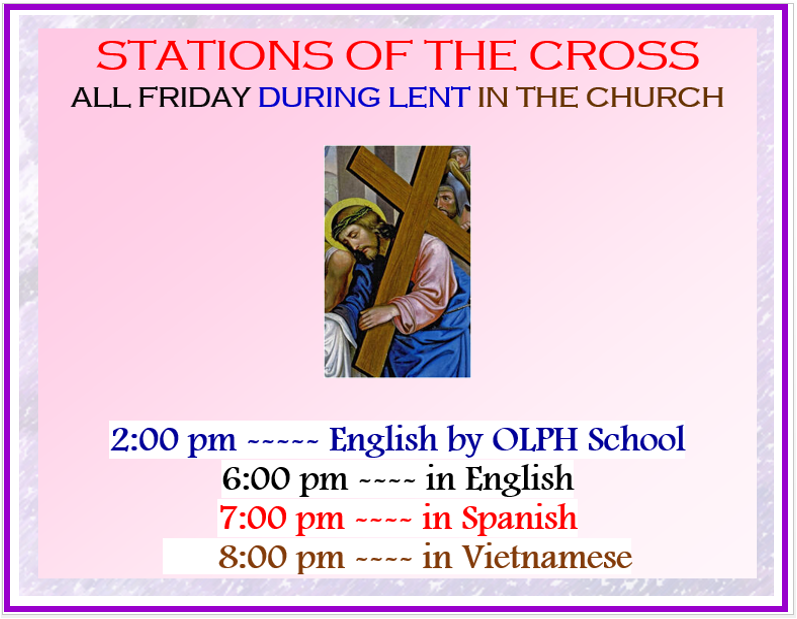 STATIONS OF THE CROSS
ALL FRIDAY DURING LENT IN THE CHURCH

2:00 pm ~~~~~ English by OLPH School
6:00 pm ~~~~ in English
7:00 pm ~~~~ in Spanish
8:00 pm ~~~~ in Vietnamese